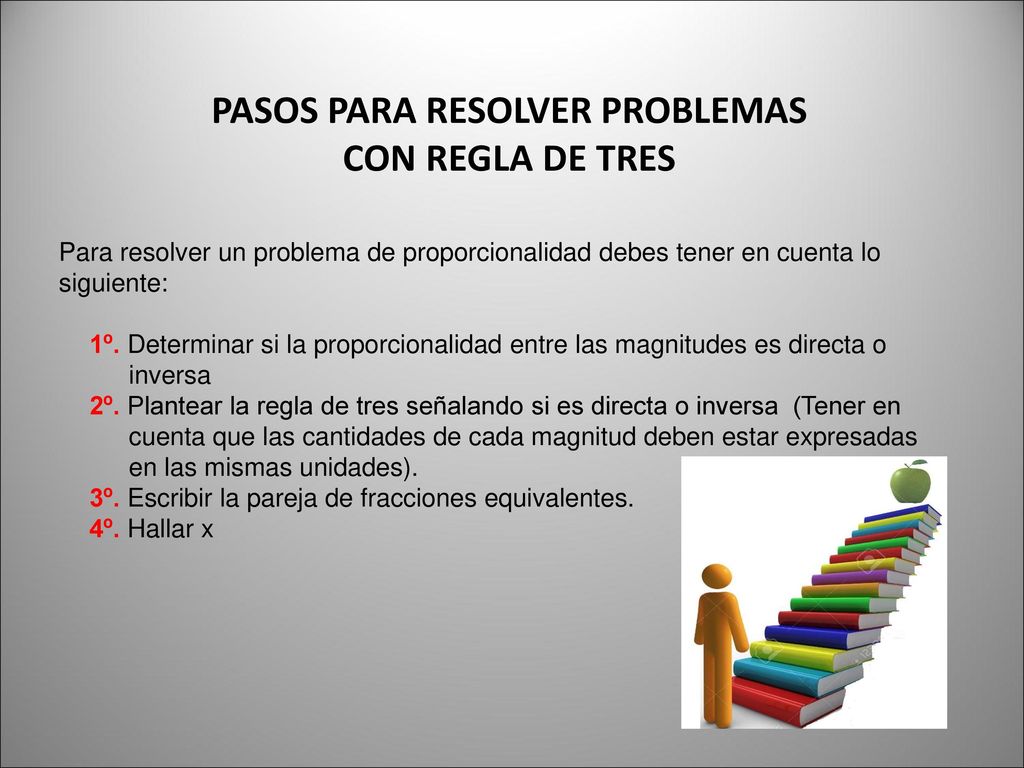 PASOS PARA RESOLVER PROBLEMAS CON REGLA DE TRES

Para resolver un problema de proporcionalidad debes tener en cuenta lo siguiente:

1º. Determinar si la proporcionalidad entre las magnitudes es directa o inversa
2º. Plantear la regla de tres señalando si es directa o inversa (Tener en cuenta que las cantidades de cada magnitud deben estar expresadas en las mismas unidades).
3º. Escribir la pareja de fracciones equivalentes.
4º. Hallar x